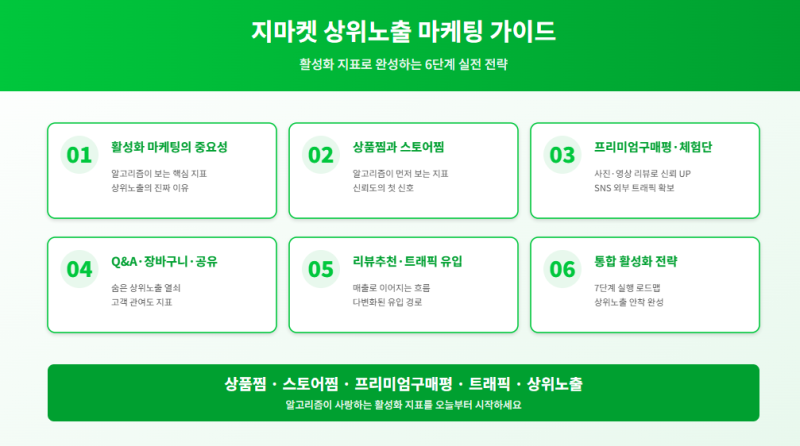 지마켓 상위노출 마케팅 가이드

활성화 지표로 완성하는 6단계 실전 전략

01
활성화 마케팅의 중요성
알고리즘이 보는 핵심 지표
상위노출의 진짜 이유

02
상품찜과 스토어찜
알고리즘이 먼저 보는 지표
신뢰도의 첫 신호

03
프리미엄구매평·체험단
사진·영상 리뷰로 신뢰 UP
SNS 외부 트래픽 확보

04
Q&A·장바구니·공유
숨은 상위노출 열쇠
고객 관여도 지표

05
리뷰추천·트래픽 유입
매출로 이어지는 흐름
다변화된 유입 경로

06
통합 활성화 전략
7단계 실행 로드맵
상위노출 안착 완성

상품찜 · 스토어찜 · 프리미엄구매평 · 트래픽 · 상위노출
알고리즘이 사랑하는 활성화 지표를 오늘부터 시작하세요